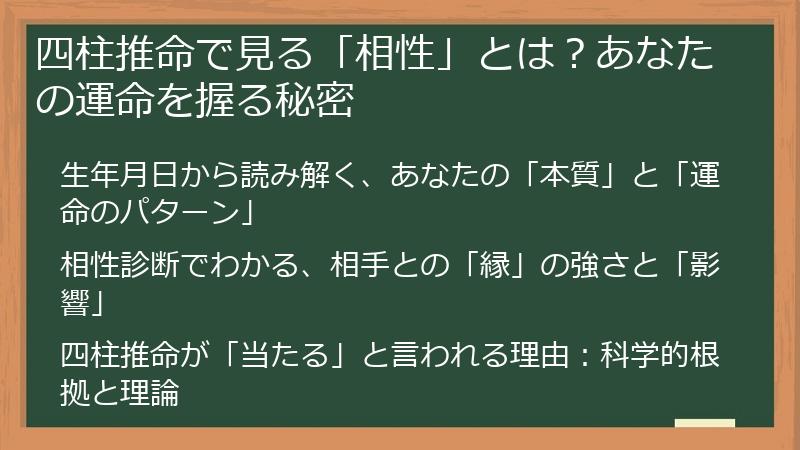 四柱推命で見る「相性」とは？あなたの運命を握る秘密

生年月日から読み解く、あなたの「本質」と「運命のパターン」

相性診断でわかる、相手との「縁」の強さと「影響」

四柱推命が「当たる」と言われる理由：科学的根拠と理論